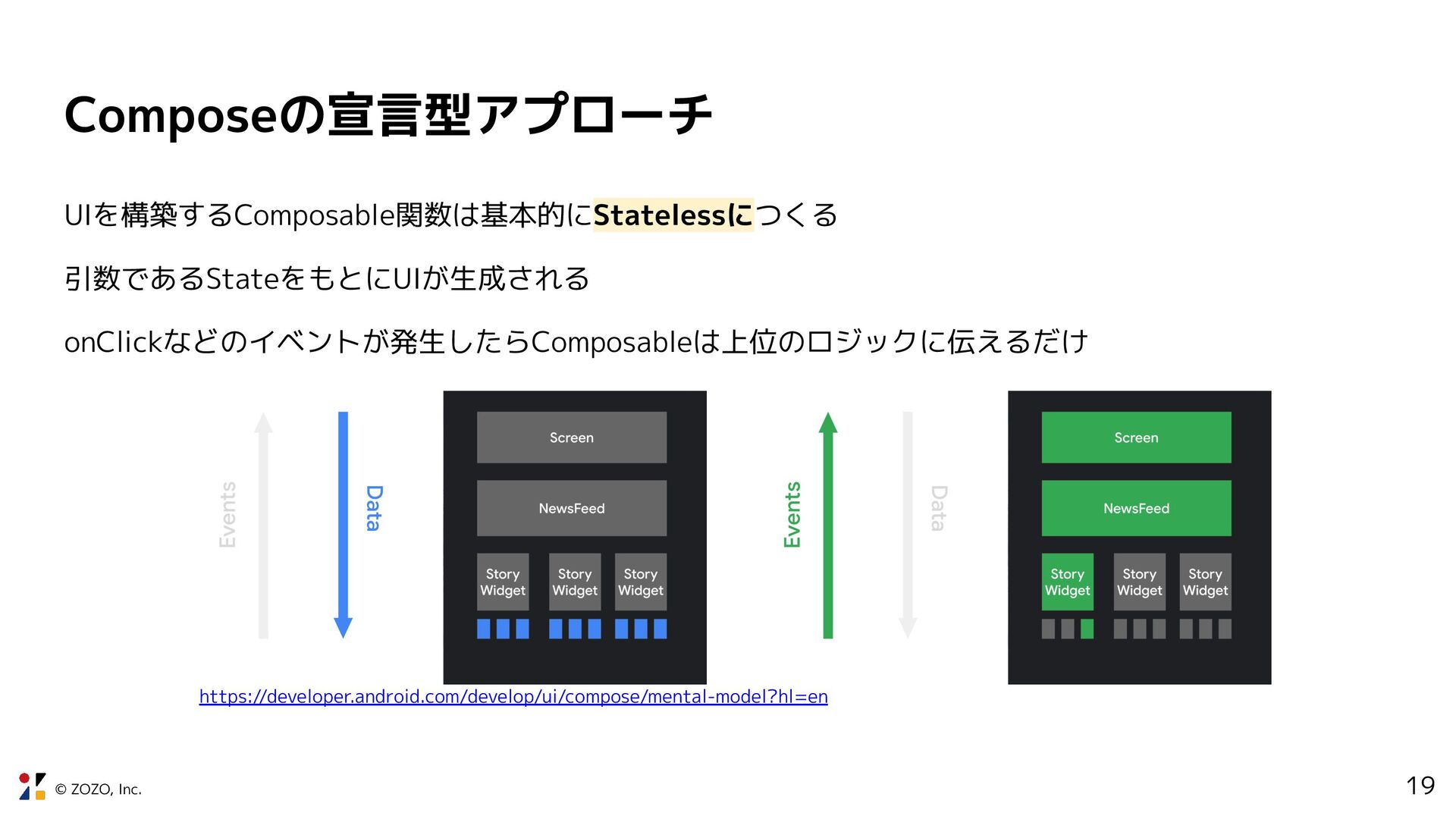 Composeの宣言型アプローチ

UIを構築するComposable関数は基本的にStatelessにつくる

引数であるStateをもとにUIが生成される

onClickなどのイベントが発生したらComposableは上位のロジックに伝えるだけ

Events

Data

Screen

NewsFeed

Story Widget

Story Widget

Story Widget

Events

Data

Screen

NewsFeed

Story Widget

Story Widget

Story Widget

https://developer.android.com/develop/ui/compose/mental-model?hl=en

© ZOZO, Inc.

19